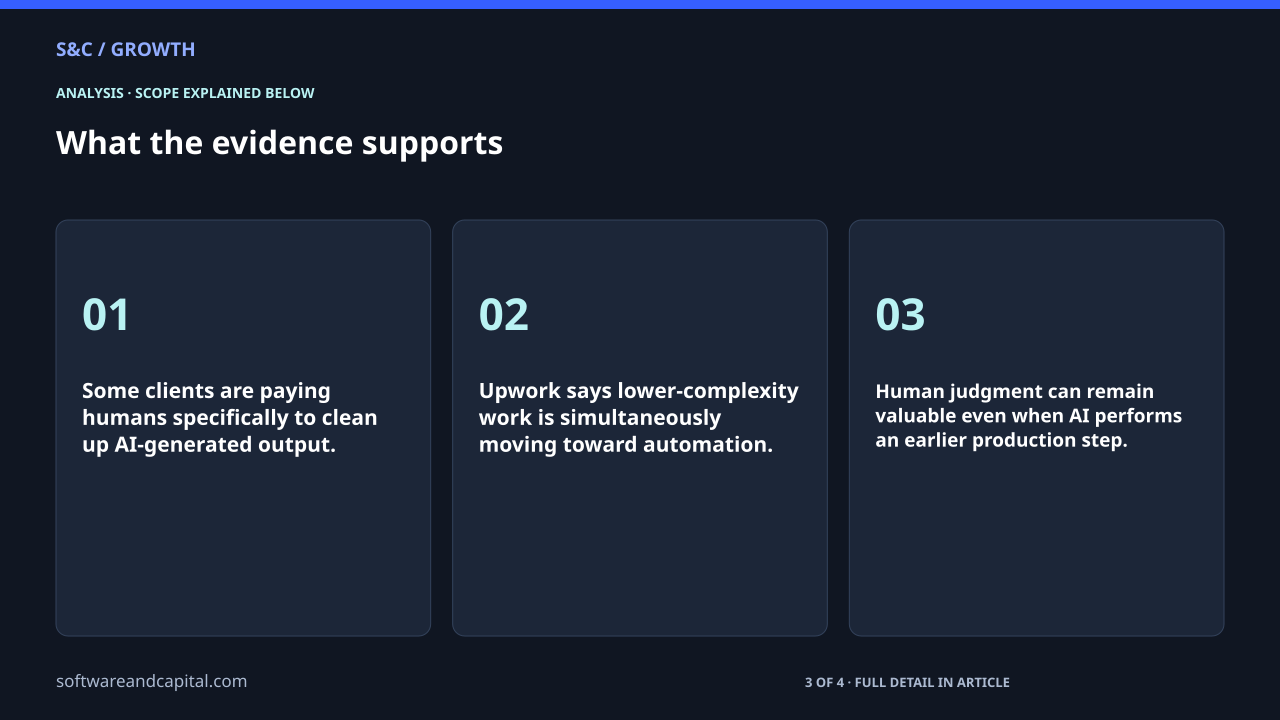 S&C / GROWTH

ANALYSIS · SCOPE EXPLAINED BELOW

What the evidence supports

01

Some clients are paying humans specifically to clean up AI-generated output.

02

Upwork says lower-complexity work is simultaneously moving toward automation.

03

Human judgment can remain valuable even when AI performs an earlier production step.

softwareandcapital.com

3 OF 4 · FULL DETAIL IN ARTICLE